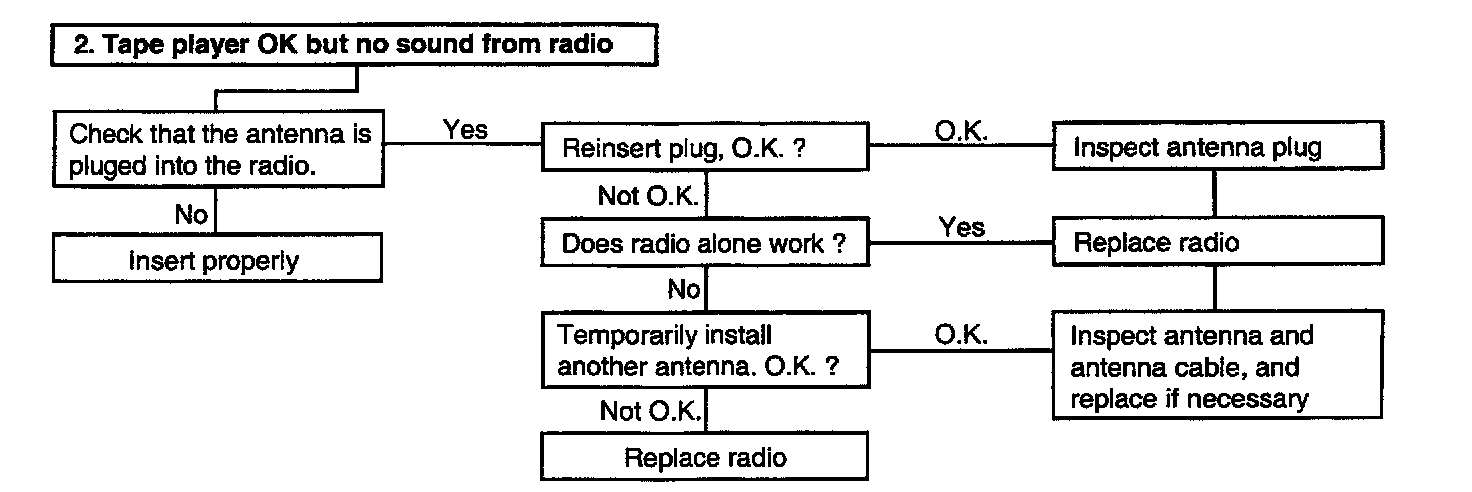 2. Tape player OK but no sound from radio

Check that the antenna is pluged into the radio.

Yes

Reinsert plug, O.K. ?

O.K.

Inspect antenna plug

No

Insert properly

Not O.K.

Does radio alone work ?

Yes

Replace radio

No

Temporarily install another antenna. O.K. ?

O.K.

Inspect antenna and antenna cable, and replace if necessary

Not O.K.

Replace radio